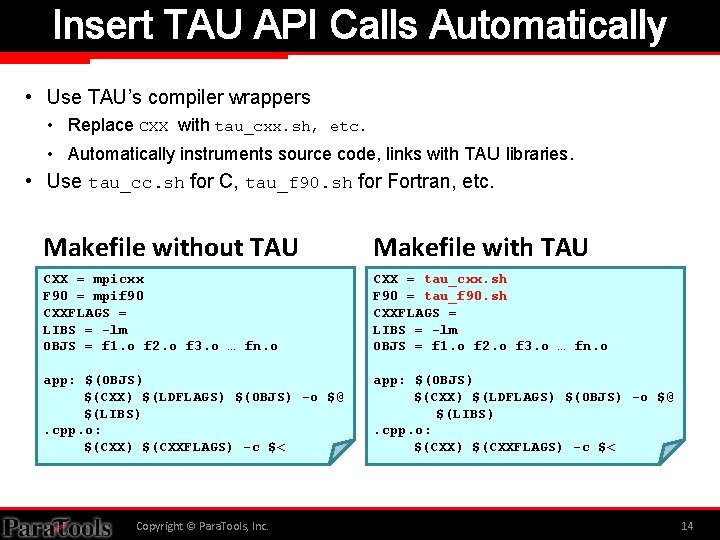 Insert TAU API Calls Automatically

• Use TAU's compiler wrappers
 • Replace CXX with tau_cxx.sh, etc.
 • Automatically instruments source code, links with TAU libraries.
• Use tau_cc.sh for C, tau_f90.sh for Fortran, etc.

Makefile without TAU

CXX = mpicxx
F90 = mpif90
CXXFLAGS =
LIBS = -lm
OBJS = f1.o f2.o f3.o … fn.o

app: $(OBJS)
 $(CXX) $(LDFLAGS) $(OBJS) -o $@
 $(LIBS)
.cpp.o:
 $(CXX) $(CXXFLAGS) -c $<

Makefile with TAU

CXX = tau_cxx.sh
F90 = tau_f90.sh
CXXFLAGS =
LIBS = -lm
OBJS = f1.o f2.o f3.o … fn.o

app: $(OBJS)
 $(CXX) $(LDFLAGS) $(OBJS) -o $@
 $(LIBS)
.cpp.o:
 $(CXX) $(CXXFLAGS) -c $<

ParaTools Copyright © ParaTools, Inc. 14